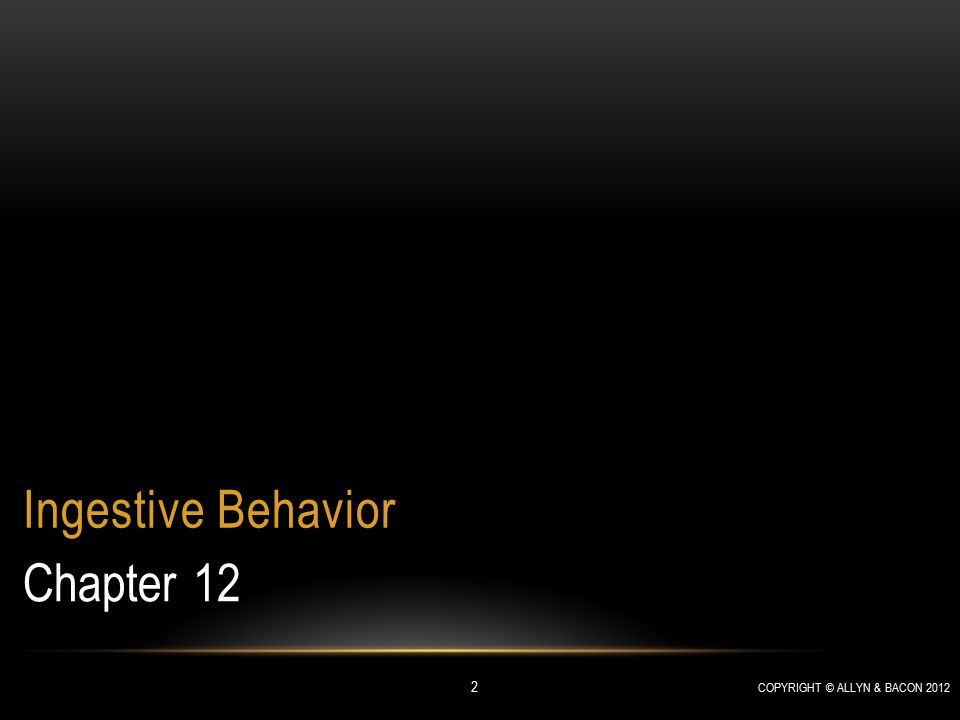 Ingestive Behavior

Chapter 12

2

COPYRIGHT © ALLYN & BACON 2012